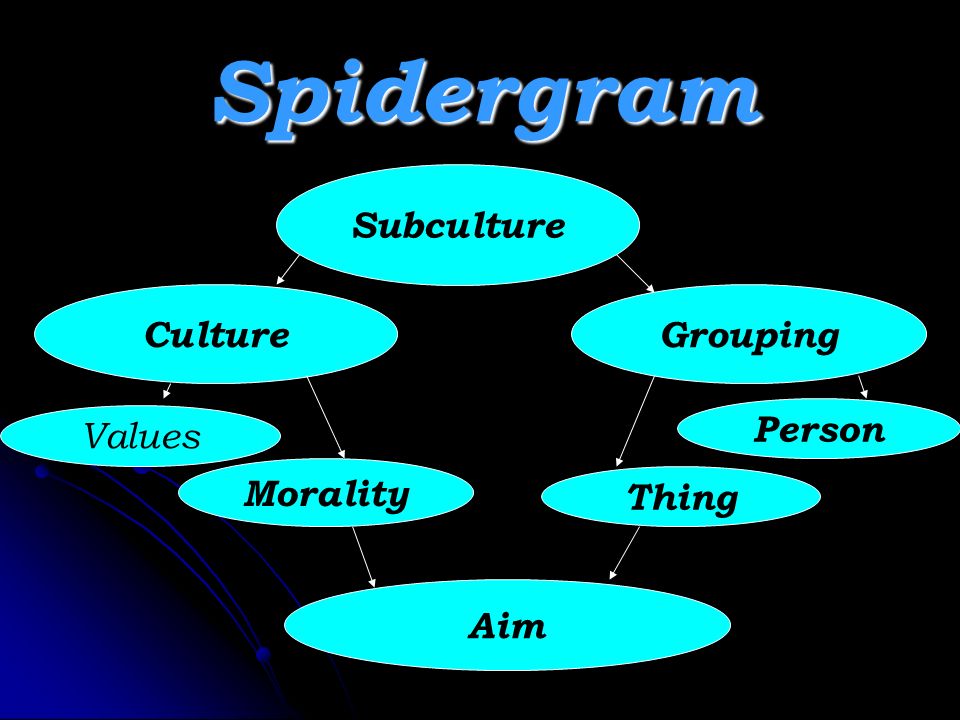 Spidergram

Subculture

Culture

Grouping

Values

Person

Morality

Thing

Aim